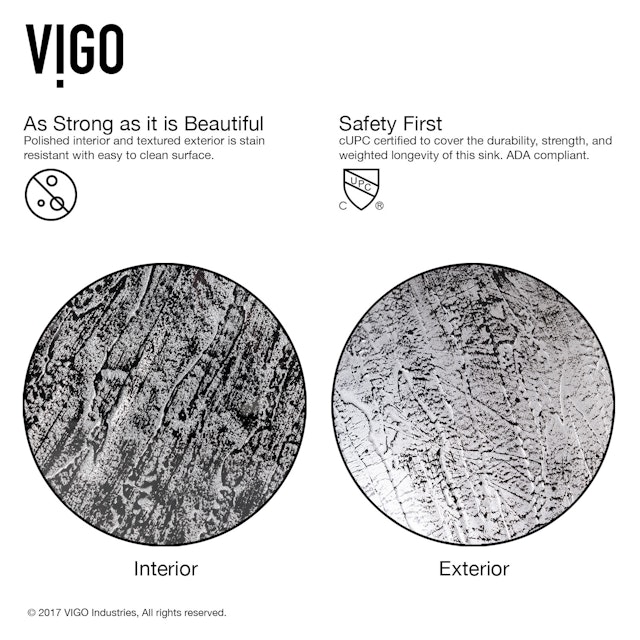 VIGO

As Strong as it is Beautiful
Polished interior and textured exterior is stain resistant with easy to clean surface.

Safety First
cUPC certified to cover the durability, strength, and weighted longevity of this sink. ADA compliant.

UPC
C ®

Interior

Exterior

© 2017 VIGO Industries, All rights reserved.